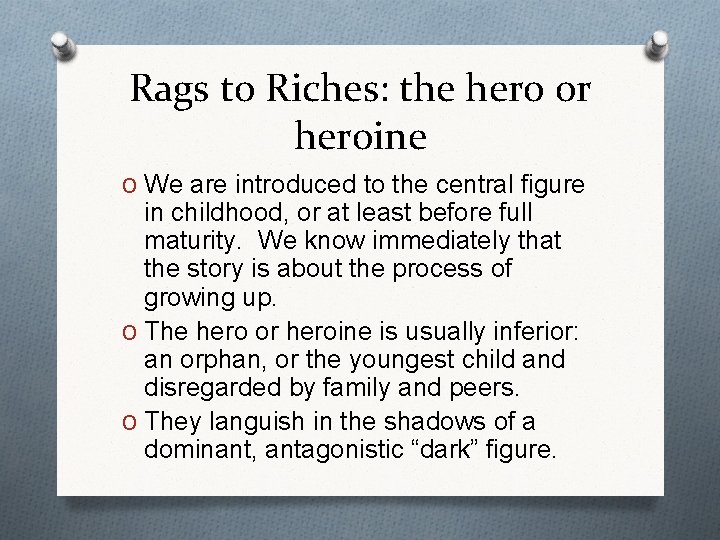 Rags to Riches: the hero or heroine

O We are introduced to the central figure in childhood, or at least before full maturity.  We know immediately that the story is about the process of growing up.
O The hero or heroine is usually inferior: an orphan, or the youngest child and disregarded by family and peers.
O They languish in the shadows of a dominant, antagonistic “dark” figure.